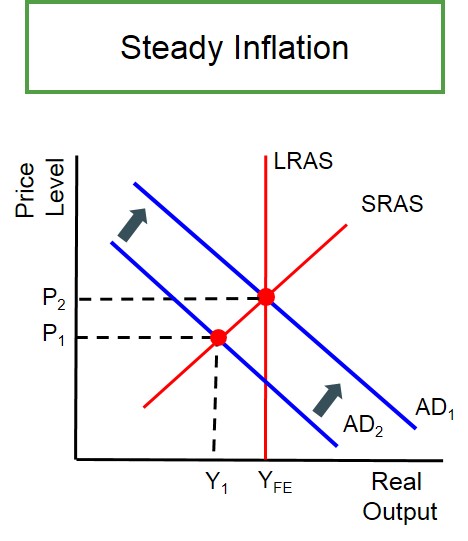 Steady Inflation

Price Level

LRAS

SRAS

$P_2$

$P_1$

$AD_1$

$AD_2$

$Y_1$ $Y_{FE}$

Real Output